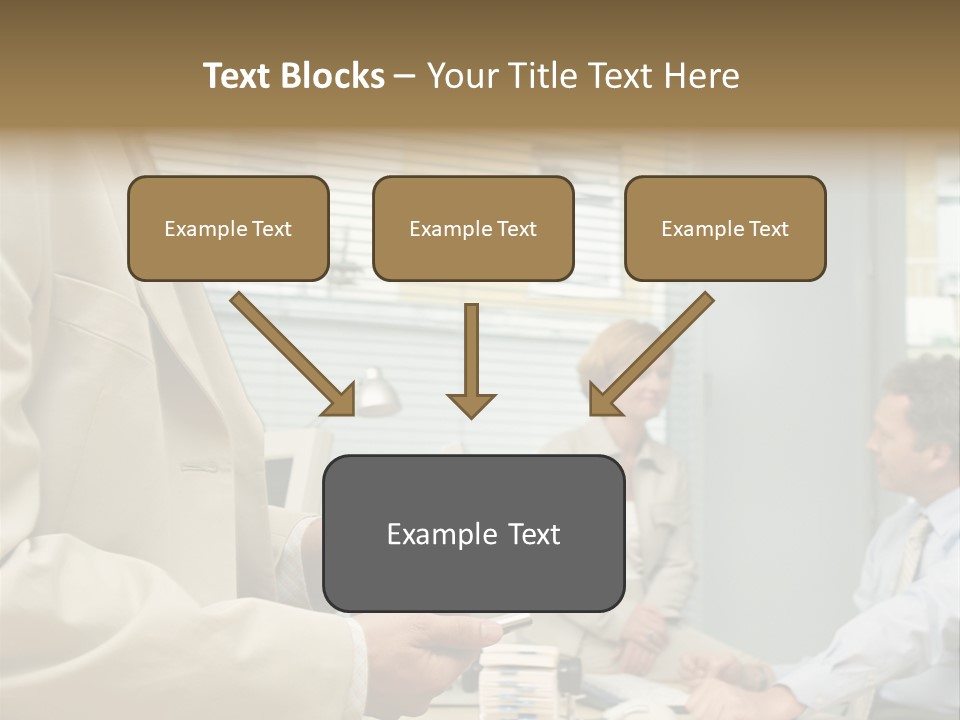 Text Blocks – Your Title Text Here

Example Text

Example Text

Example Text

Example Text